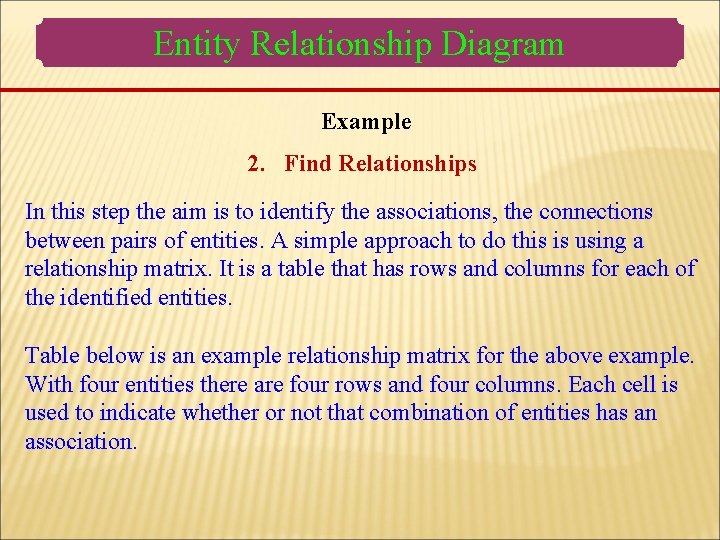 Entity Relationship Diagram

Example

2. Find Relationships

In this step the aim is to identify the associations, the connections between pairs of entities. A simple approach to do this is using a relationship matrix. It is a table that has rows and columns for each of the identified entities.

Table below is an example relationship matrix for the above example. With four entities there are four rows and four columns. Each cell is used to indicate whether or not that combination of entities has an association.